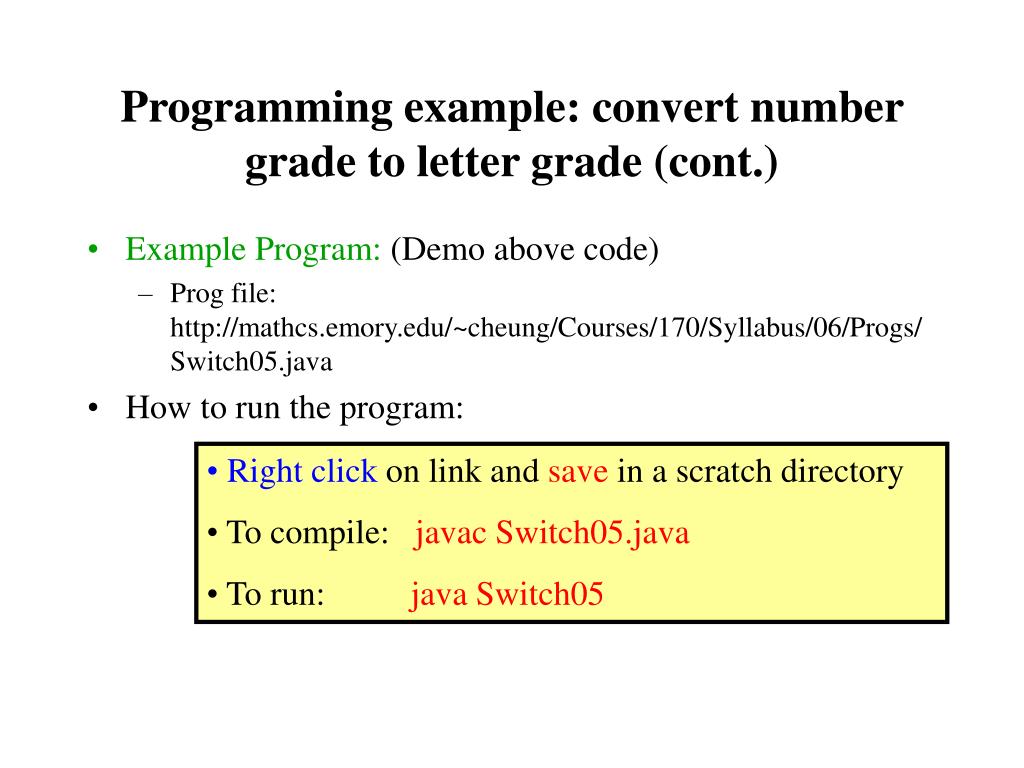 Programming example: convert number grade to letter grade (cont.)

• Example Program: (Demo above code)

– Prog file: http://mathcs.emory.edu/~cheung/Courses/170/Syllabus/06/Progs/Switch05.java

• How to run the program:

• Right click on link and save in a scratch directory

• To compile: javac Switch05.java

• To run: java Switch05